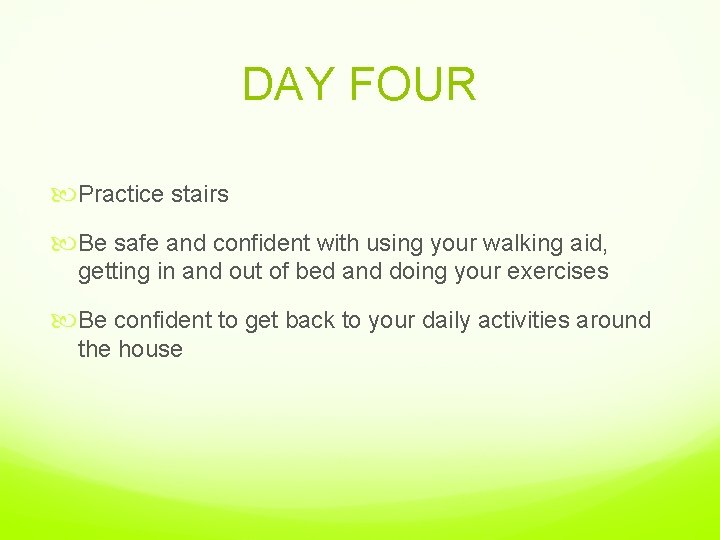 DAY FOUR

Practice stairs

Be safe and confident with using your walking aid, getting in and out of bed and doing your exercises

Be confident to get back to your daily activities around the house